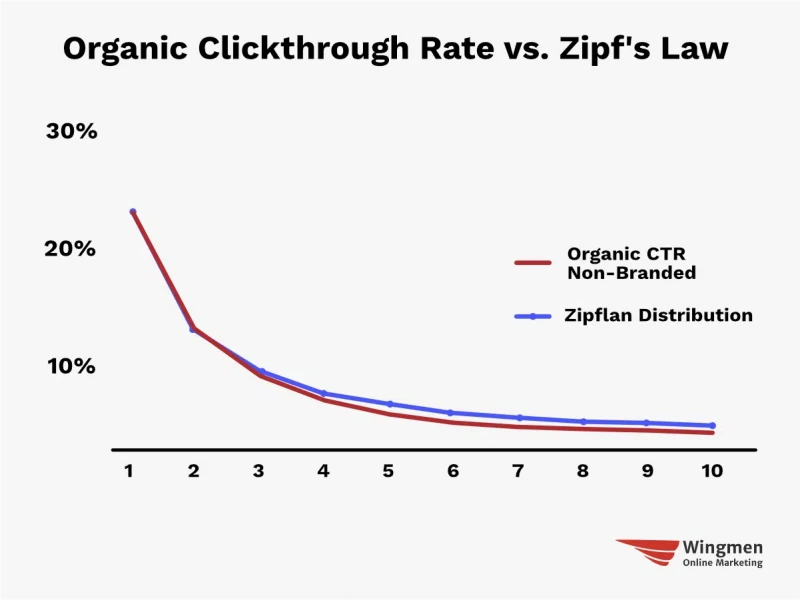 Organic Clickthrough Rate vs. Zipf's Law

30%

20%

10%

Organic CTR Non-Branded

Zipflan Distribution

1 2 3 4 5 6 7 8 9 10

Wingmen
Online Marketing